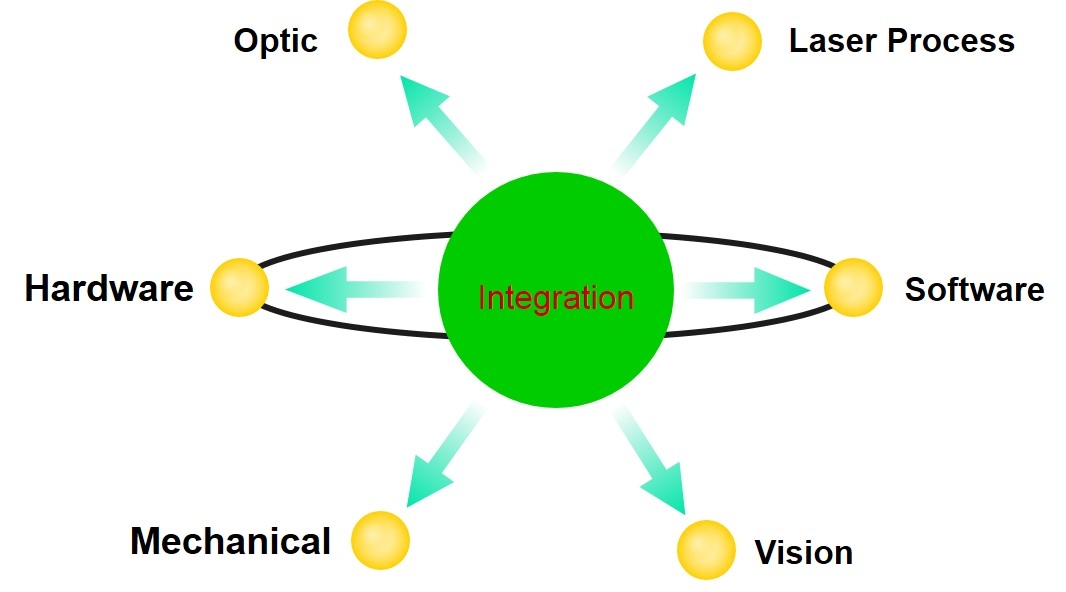 Optic
Laser Process
Hardware
Integration
Software
Mechanical
Vision